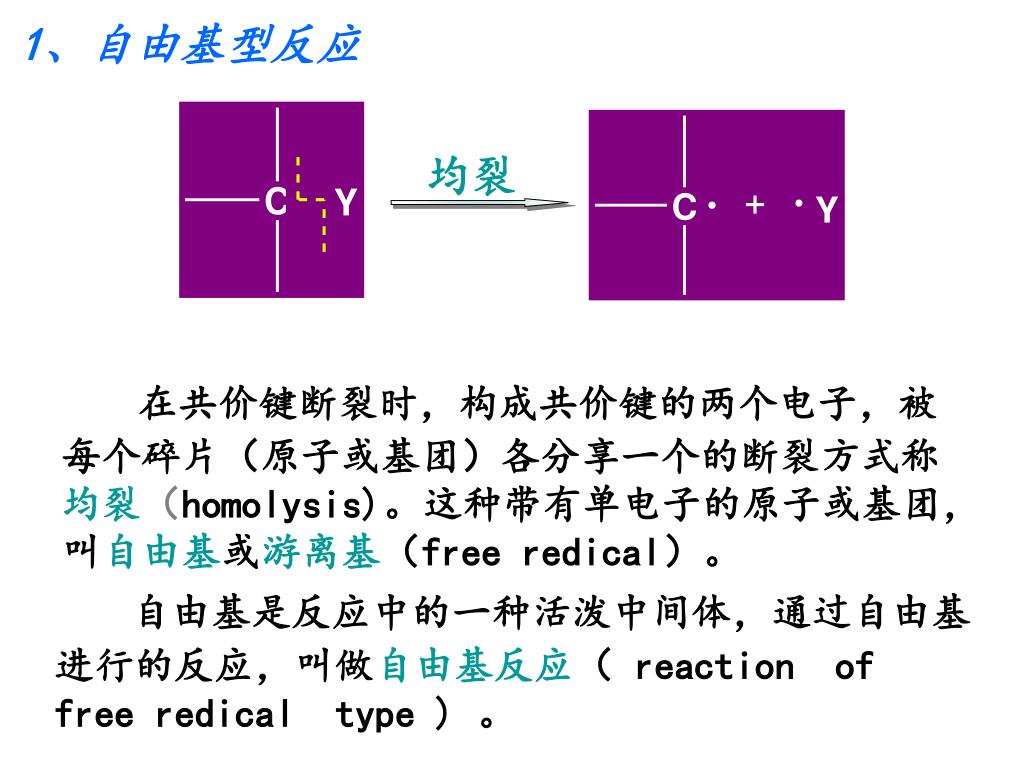 1、自由基型反应

C Y

均裂

C· + ·Y

在共价键断裂时，构成共价键的两个电子，被每个碎片（原子或基团）各分享一个的断裂方式称均裂（homolysis)。这种带有单电子的原子或基团，叫自由基或游离基（free redical）。

自由基是反应中的一种活泼中间体，通过自由基进行的反应，叫做自由基反应（ reaction of free redical type ）。